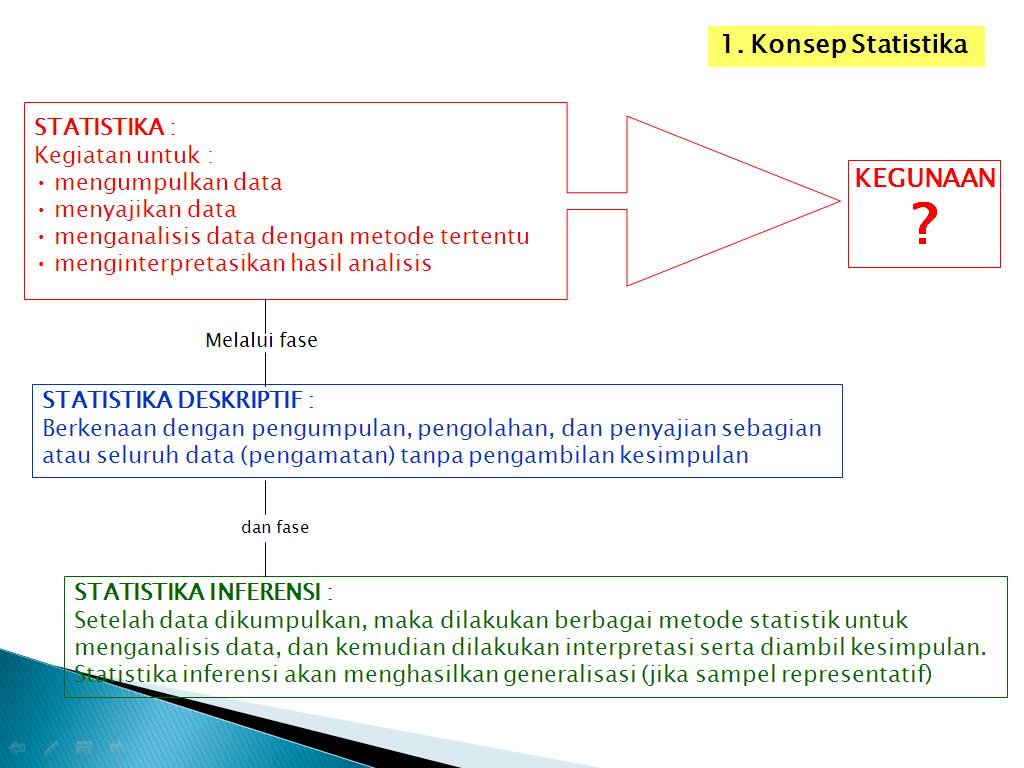 1. Konsep Statistika

STATISTIKA :
Kegiatan untuk :
• mengumpulkan data
• menyajikan data
• menganalisis data dengan metode tertentu
• menginterpretasikan hasil analisis

KEGUNAAN
?

Melalui fase

STATISTIKA DESKRIPTIF :
Berkenaan dengan pengumpulan, pengolahan, dan penyajian sebagian atau seluruh data (pengamatan) tanpa pengambilan kesimpulan

dan fase

STATISTIKA INFERENSI :
Setelah data dikumpulkan, maka dilakukan berbagai metode statistik untuk menganalisis data, dan kemudian dilakukan interpretasi serta diambil kesimpulan. Statistika inferensi akan menghasilkan generalisasi (jika sampel representatif)